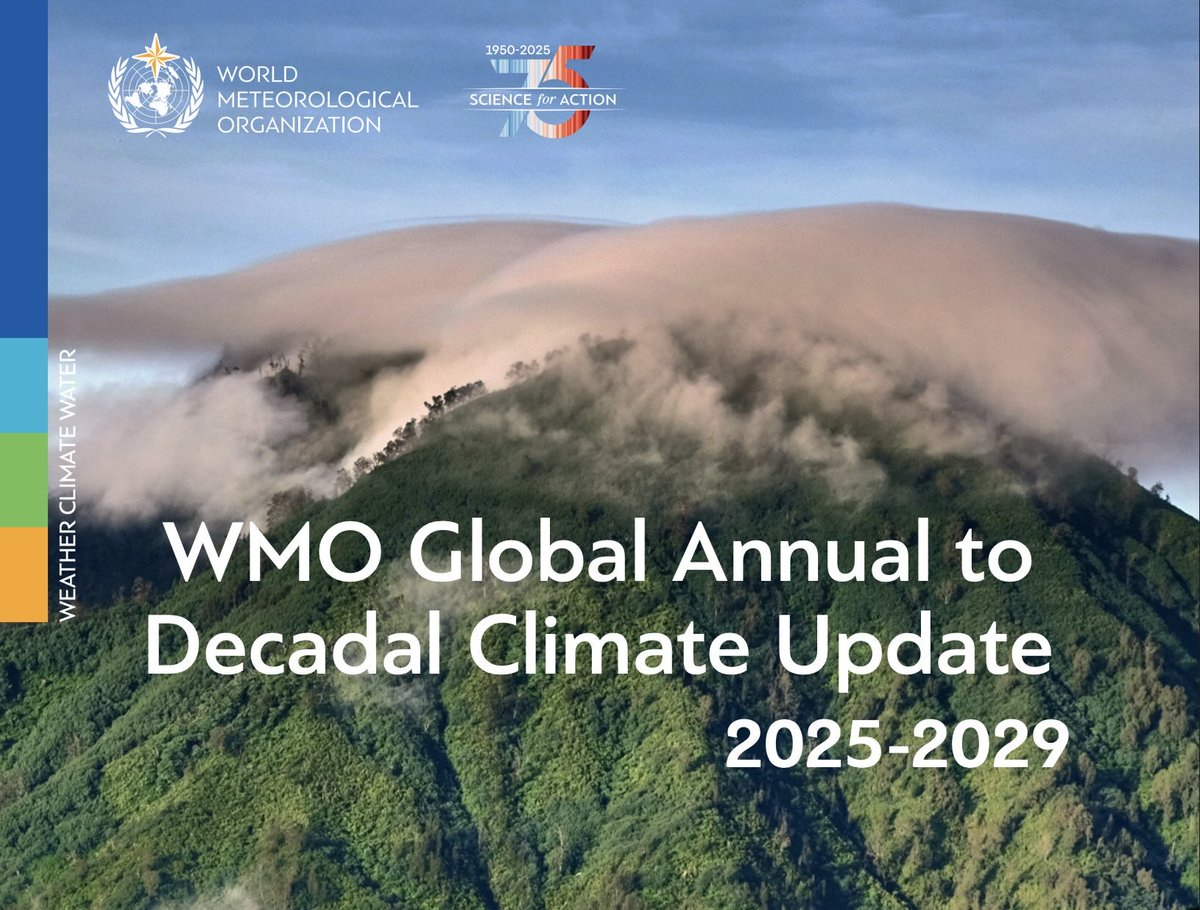 WORLD METEOROLOGICAL ORGANIZATION

1950-2025
75
SCIENCE for ACTION

WEATHER CLIMATE WATER

WMO Global Annual to Decadal Climate Update
2025-2029